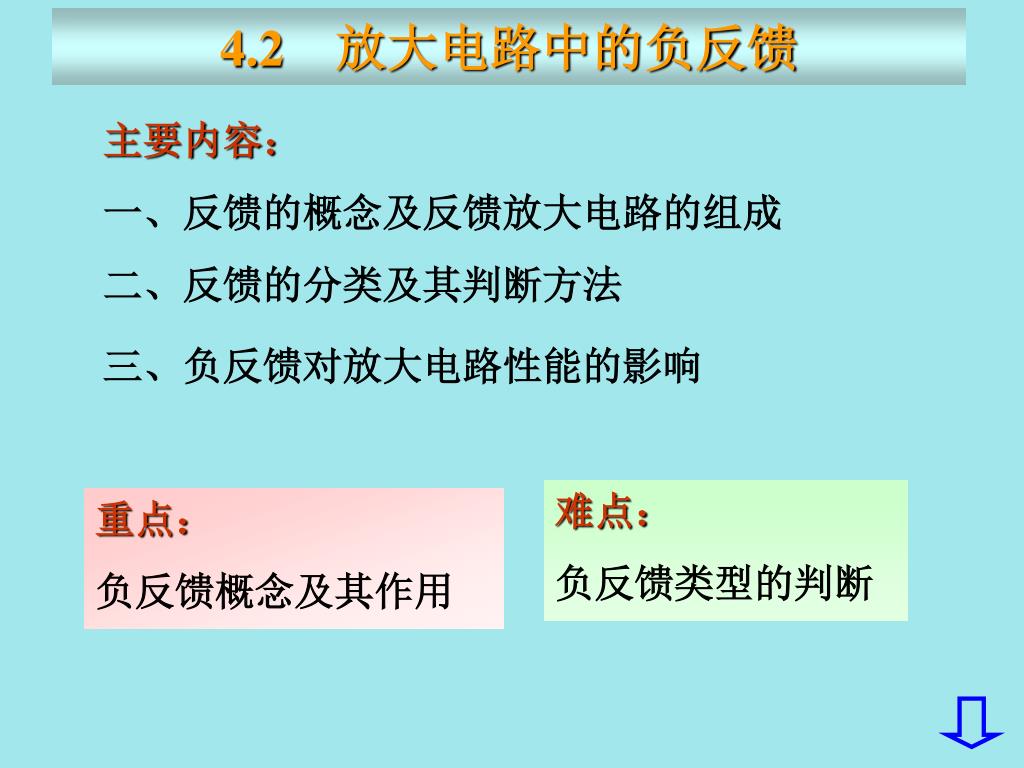 4.2　放大电路中的负反馈

主要内容：

一、反馈的概念及反馈放大电路的组成

二、反馈的分类及其判断方法

三、负反馈对放大电路性能的影响

重点：

负反馈概念及其作用

难点：

负反馈类型的判断